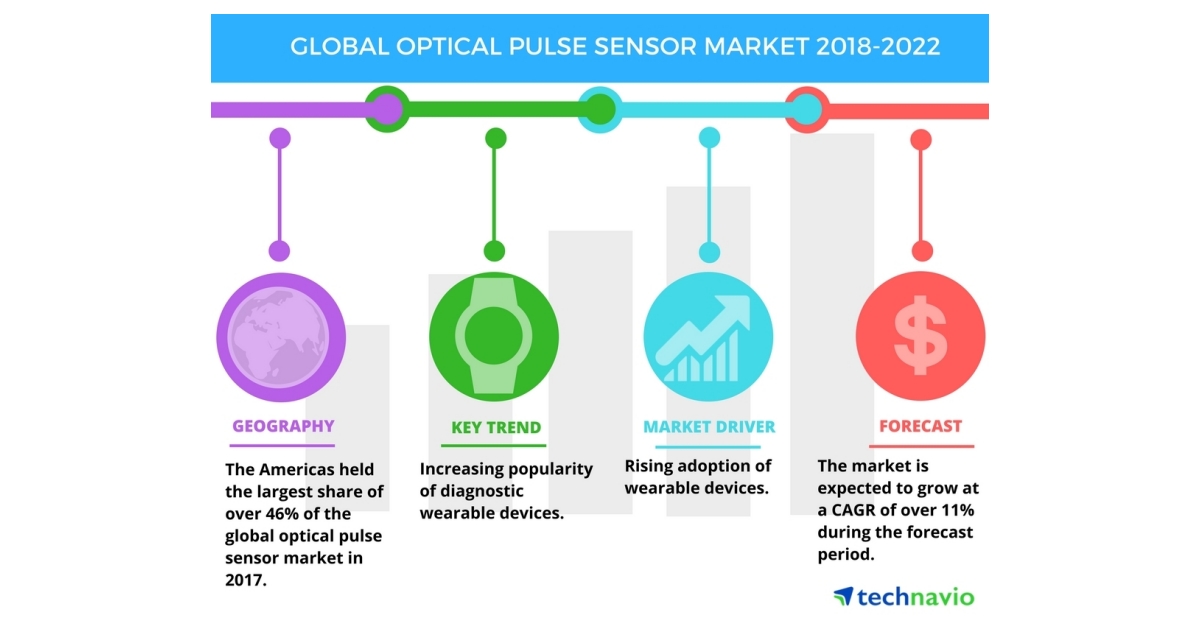 GLOBAL OPTICAL PULSE SENSOR MARKET 2018-2022

GEOGRAPHY

The Americas held the largest share of over 46% of the global optical pulse sensor market in 2017.

KEY TREND

Increasing popularity of diagnostic wearable devices.

MARKET DRIVER

Rising adoption of wearable devices.

FORECAST

The market is expected to grow at a CAGR of over 11% during the forecast period.

technavio